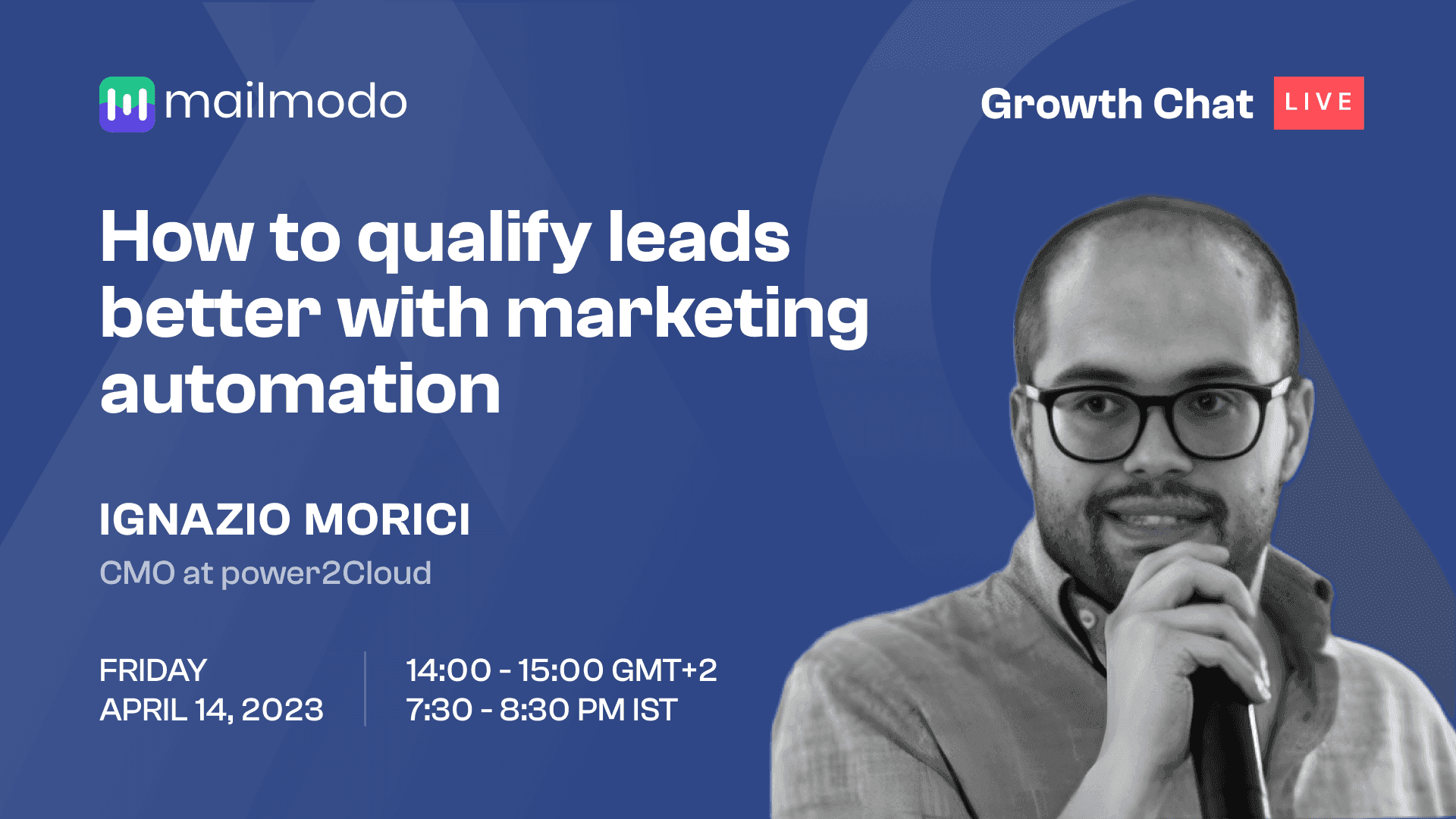 mailmodo

Growth Chat LIVE

How to qualify leads better with marketing automation

IGNAZIO MORICI
CMO at power2Cloud

FRIDAY
APRIL 14, 2023

14:00 - 15:00 GMT+2
7:30 - 8:30 PM IST